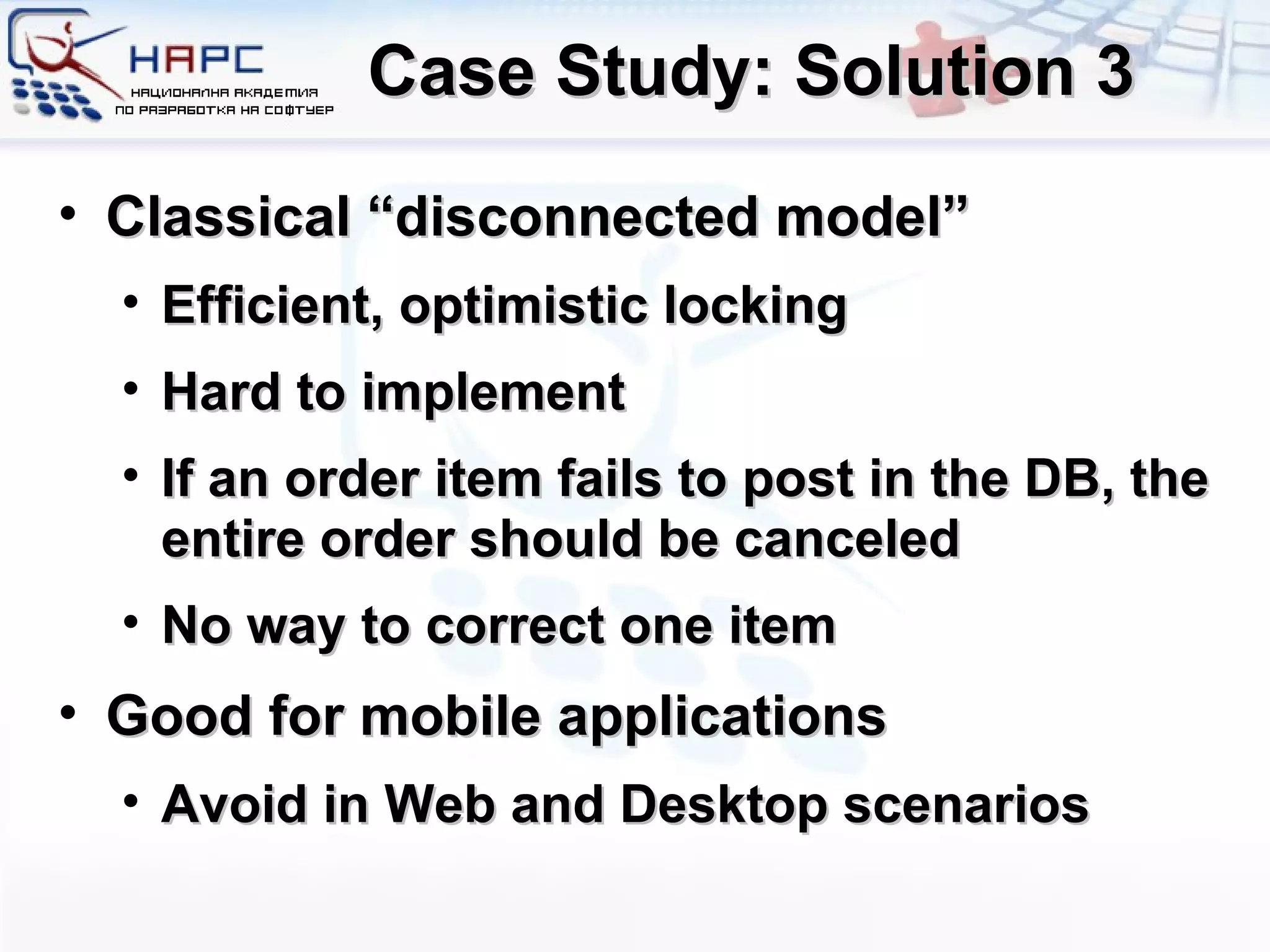 НАРС
НАЦИОНАЛНА АКАДЕМИЯ ПО РАЗРАБОТКА НА СОФТУЕР

Case Study: Solution 3

• Classical “disconnected model”
  • Efficient, optimistic locking
  • Hard to implement
  • If an order item fails to post in the DB, the entire order should be canceled
  • No way to correct one item
• Good for mobile applications
  • Avoid in Web and Desktop scenarios